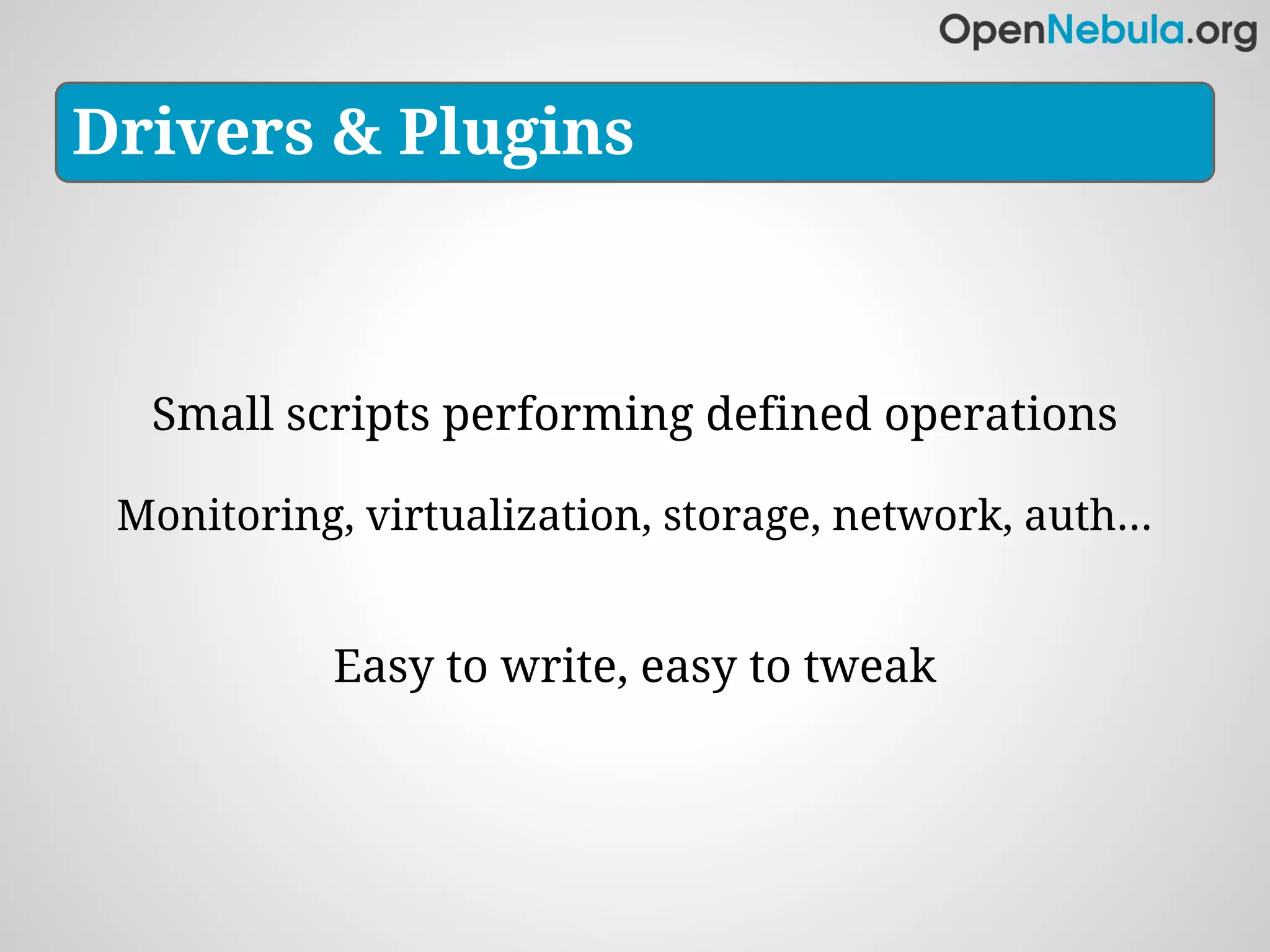 OpenNebula.org

Drivers & Plugins

Small scripts performing defined operations

Monitoring, virtualization, storage, network, auth...

Easy to write, easy to tweak